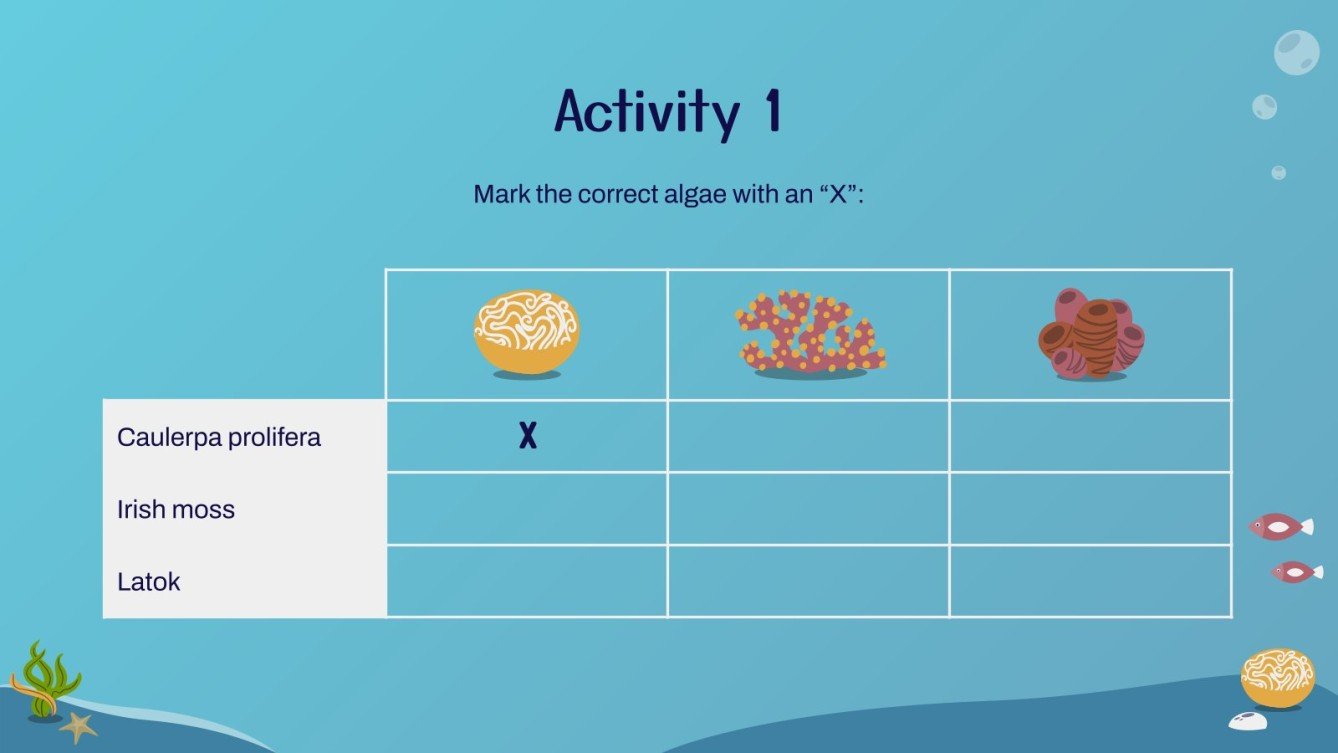 Activity 1

Mark the correct algae with an “X”:

| | | | |
|---|---|---|---|
| Caulerpa prolifera | X | | |
| Irish moss | | | |
| Latok | | | |